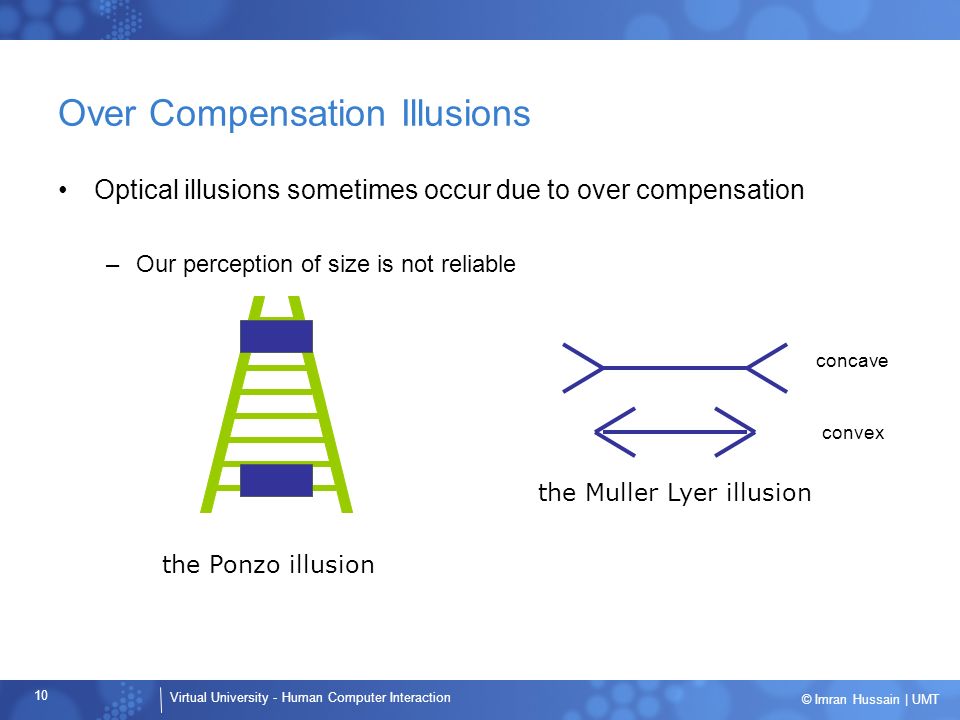 Over Compensation Illusions

• Optical illusions sometimes occur due to over compensation

– Our perception of size is not reliable

concave

convex

the Muller Lyer illusion

the Ponzo illusion

10

Virtual University - Human Computer Interaction

© Imran Hussain | UMT